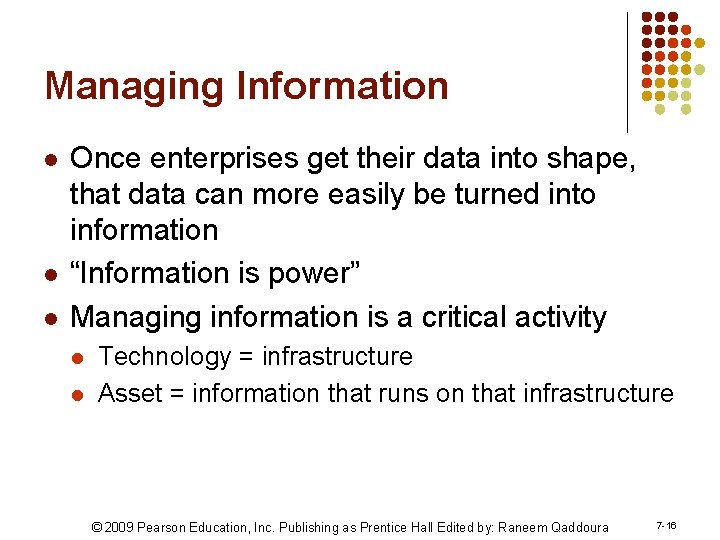 Managing Information

- Once enterprises get their data into shape, that data can more easily be turned into information
- “Information is power”
- Managing information is a critical activity
  - Technology = infrastructure
  - Asset = information that runs on that infrastructure

© 2009 Pearson Education, Inc. Publishing as Prentice Hall Edited by: Raneem Qaddoura

7-16